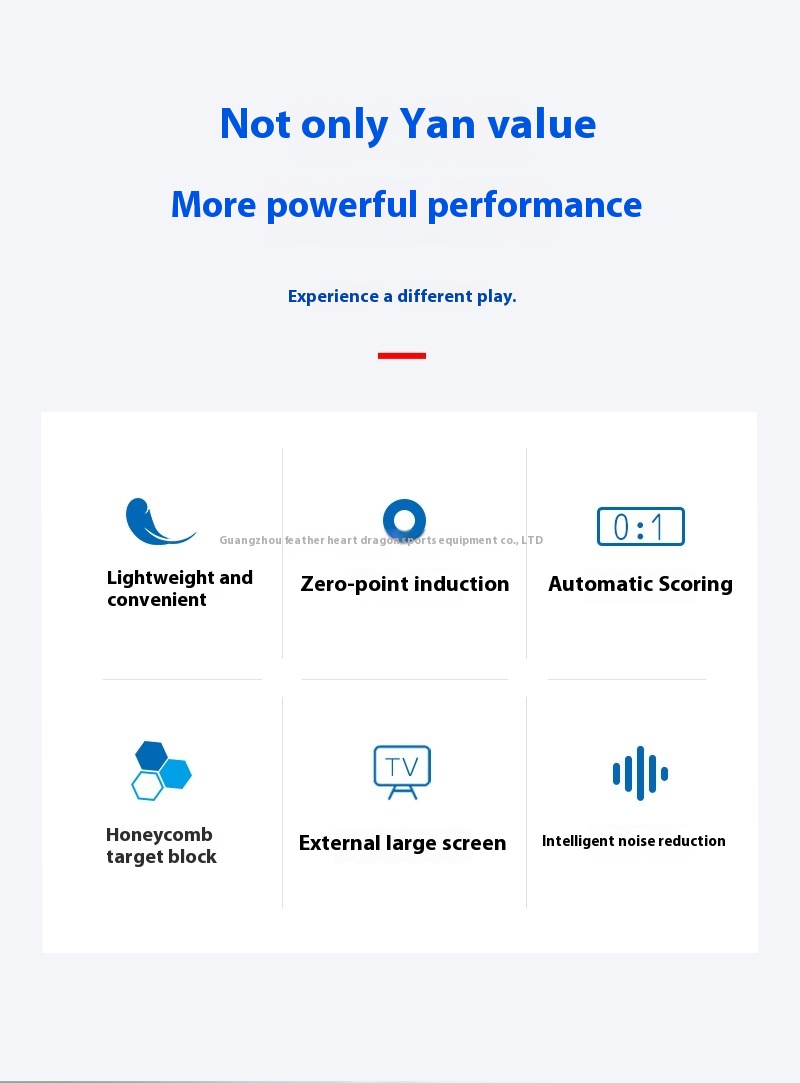 Not only Yan value

More powerful performance

Experience a different play.

Guangzhou feather heart dragon sports equipment co., LTD

Lightweight and convenient

Zero-point induction

0:1

Automatic Scoring

Honeycomb target block

TV

External large screen

Intelligent noise reduction